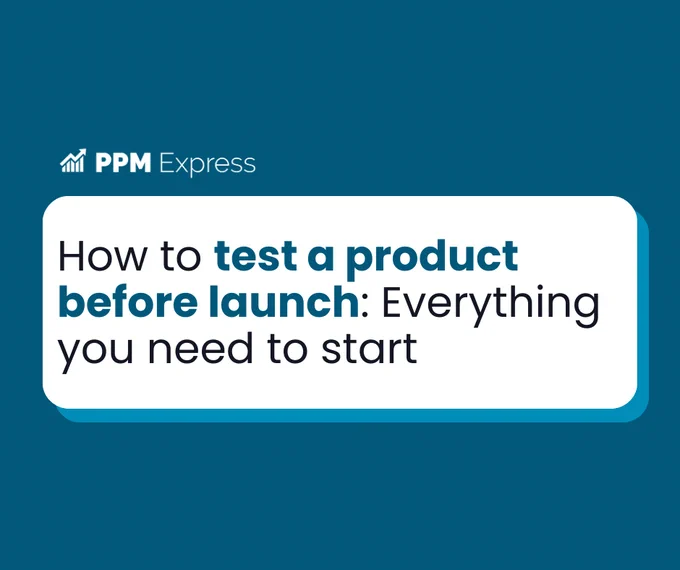 PPM Express

How to test a product before launch: Everything you need to start